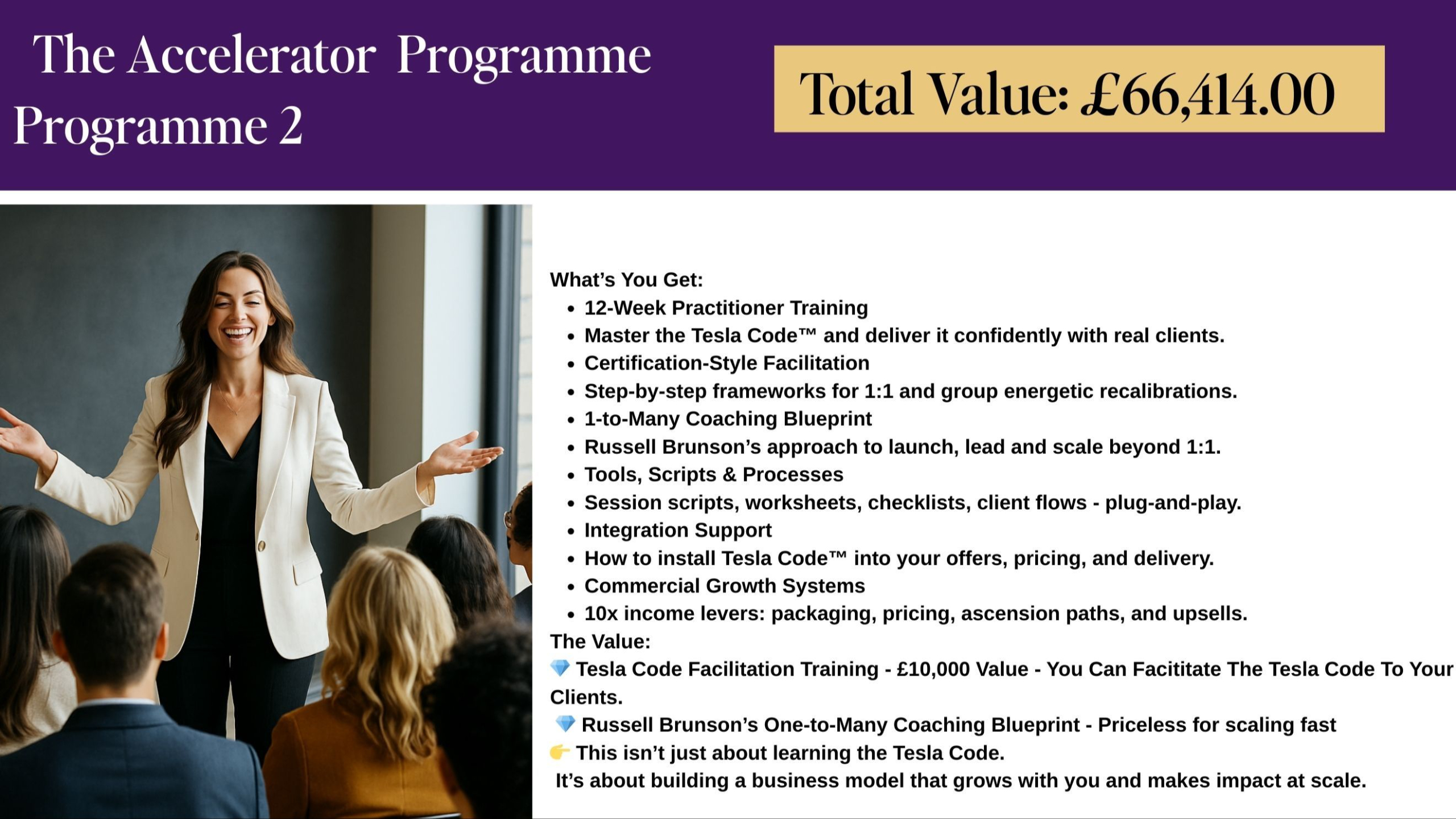 The Accelerator Programme
Programme 2

Total Value: £66,414.00

What's You Get:
• 12-Week Practitioner Training
• Master the Tesla Code™ and deliver it confidently with real clients.
• Certification-Style Facilitation
• Step-by-step frameworks for 1:1 and group energetic recalibrations.
• 1-to-Many Coaching Blueprint
• Russell Brunson's approach to launch, lead and scale beyond 1:1.
• Tools, Scripts & Processes
• Session scripts, worksheets, checklists, client flows - plug-and-play.
• Integration Support
• How to install Tesla Code™ into your offers, pricing, and delivery.
• Commercial Growth Systems
• 10x income levers: packaging, pricing, ascension paths, and upsells.
The Value:
💎 Tesla Code Facilitation Training - £10,000 Value - You Can Facititate The Tesla Code To Your Clients.
💎 Russell Brunson's One-to-Many Coaching Blueprint - Priceless for scaling fast
👉 This isn't just about learning the Tesla Code.
It's about building a business model that grows with you and makes impact at scale.